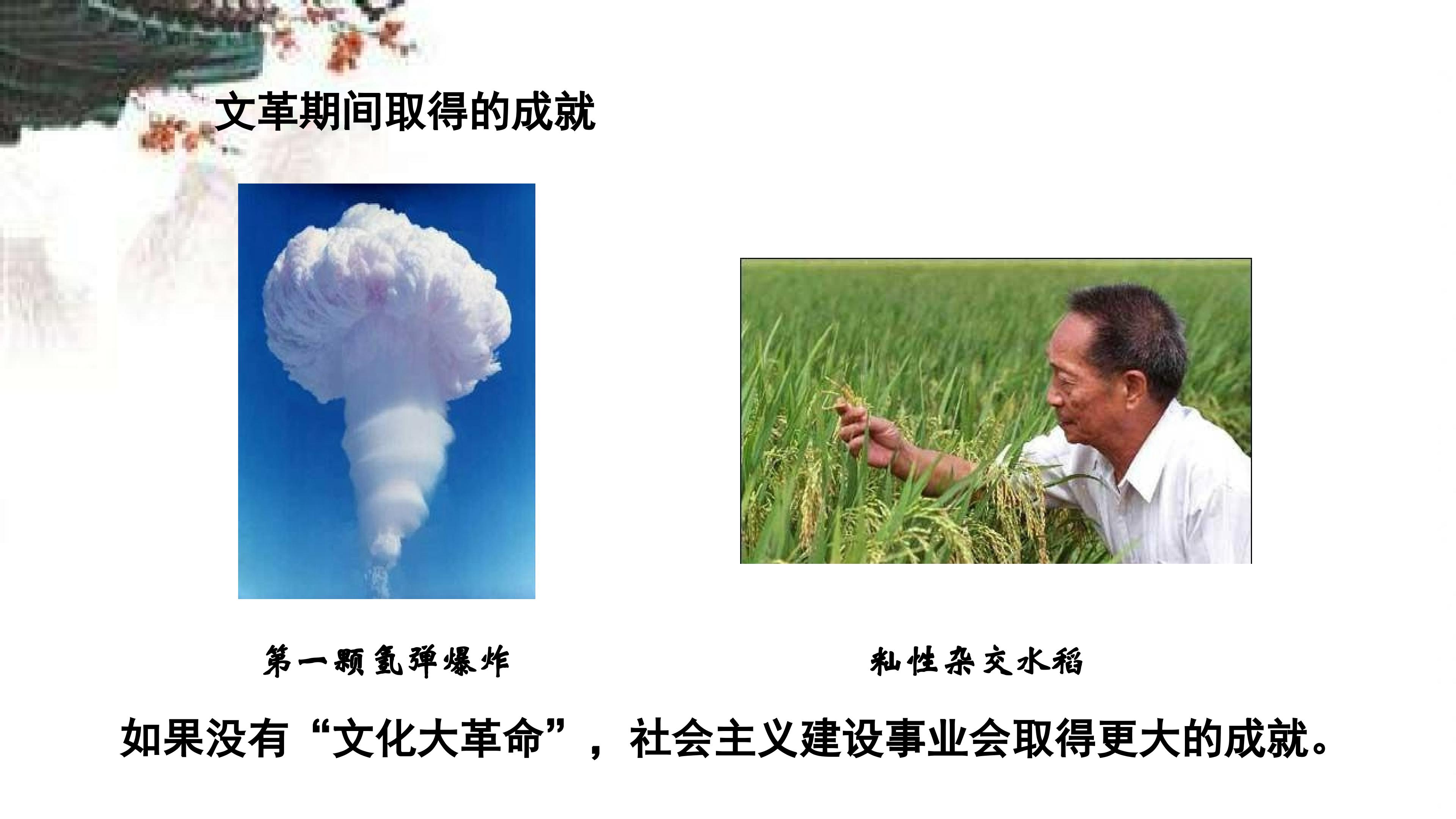 文革期间取得的成就

第一颗氢弹爆炸

籼性杂交水稻

如果没有“文化大革命”，社会主义建设事业会取得更大的成就。